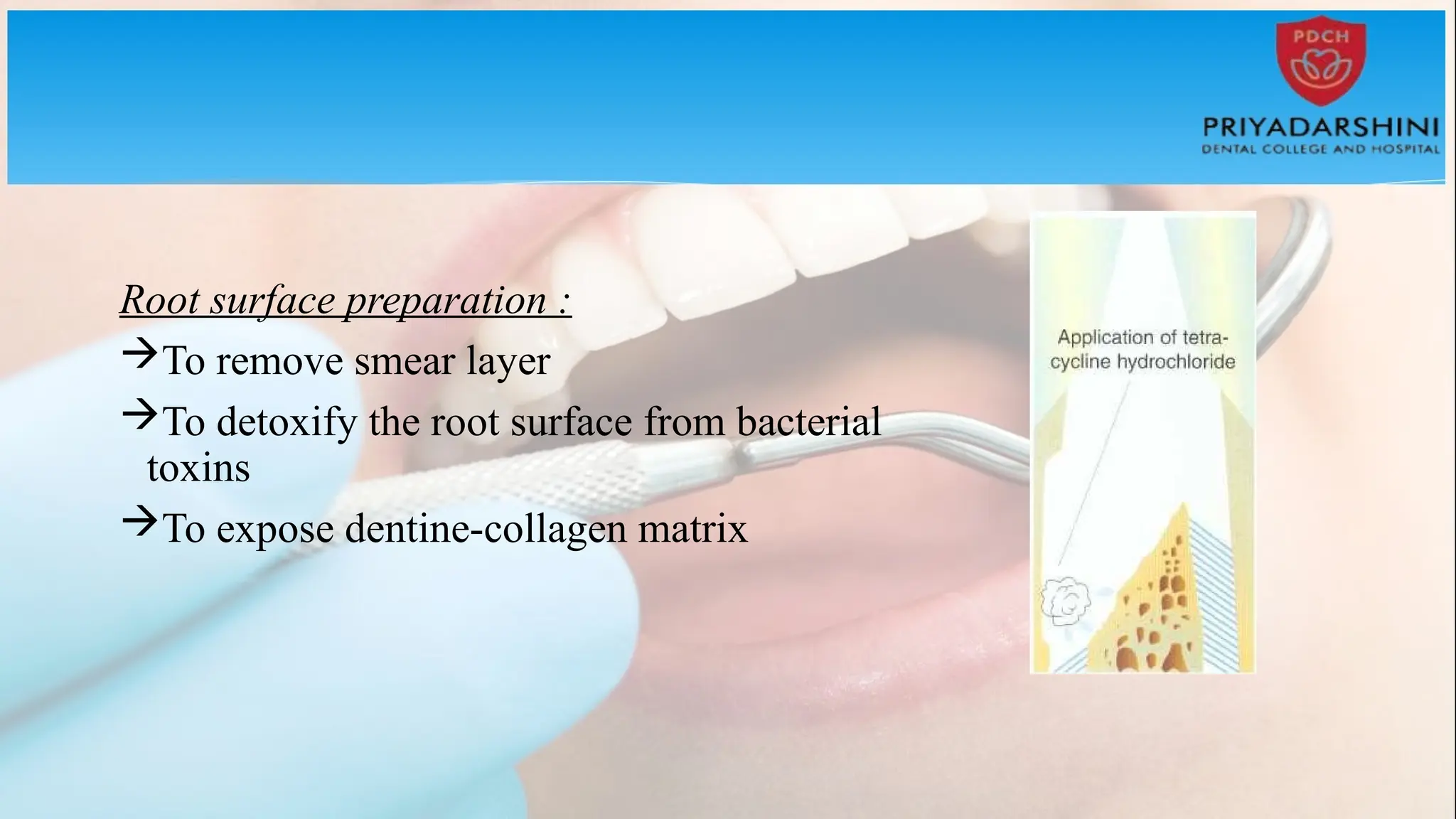 PDCH
PRIYADARSHINI
DENTAL COLLEGE AND HOSPITAL

Root surface preparation :

→To remove smear layer

→To detoxify the root surface from bacterial toxins

→To expose dentine-collagen matrix

Application of tetracycline hydrochloride